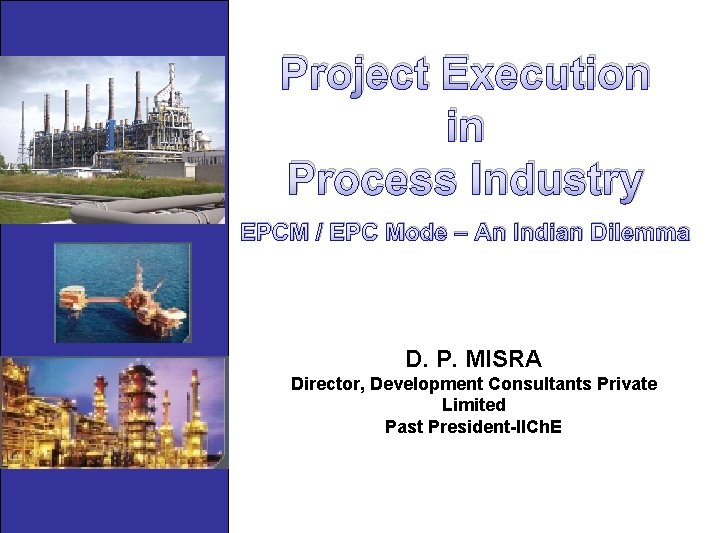 Project Execution
in
Process Industry

EPCM / EPC Mode – An Indian Dilemma

D. P. MISRA
Director, Development Consultants Private Limited
Past President-IIChE